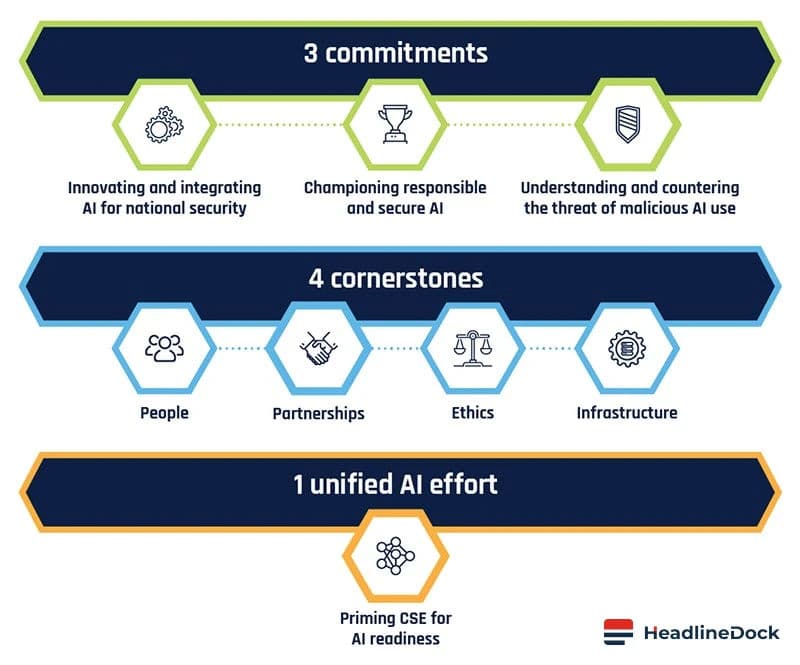 3 commitments

Innovating and integrating AI for national security

Championing responsible and secure AI

Understanding and countering the threat of malicious AI use

4 cornerstones

People

Partnerships

Ethics

Infrastructure

1 unified AI effort

Priming CSE for AI readiness

HeadlineDock